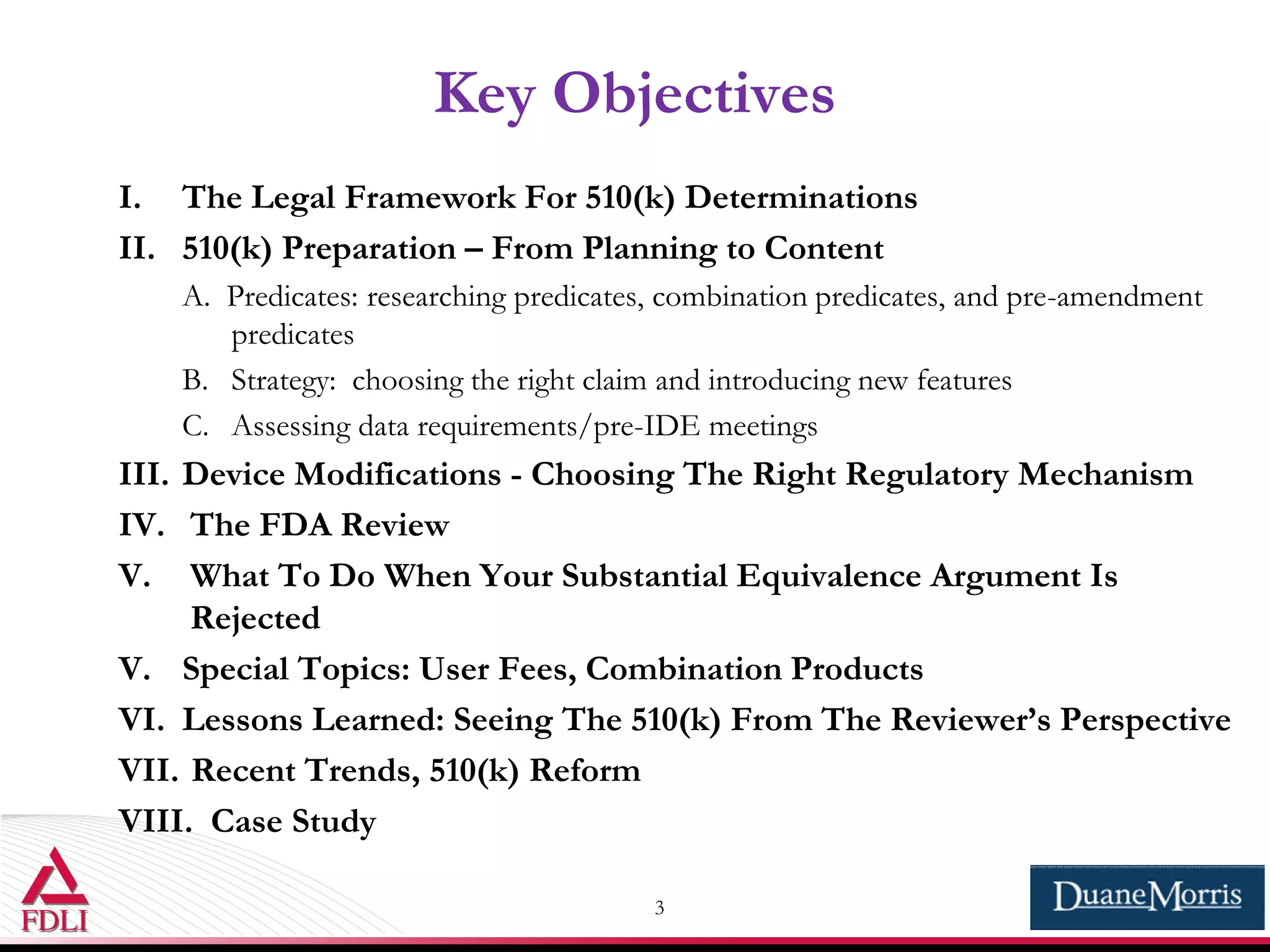 Key Objectives

I. The Legal Framework For 510(k) Determinations

II. 510(k) Preparation – From Planning to Content

A. Predicates: researching predicates, combination predicates, and pre-amendment predicates

B. Strategy: choosing the right claim and introducing new features

C. Assessing data requirements/pre-IDE meetings

III. Device Modifications - Choosing The Right Regulatory Mechanism

IV. The FDA Review

V. What To Do When Your Substantial Equivalence Argument Is Rejected

V. Special Topics: User Fees, Combination Products

VI. Lessons Learned: Seeing The 510(k) From The Reviewer's Perspective

VII. Recent Trends, 510(k) Reform

VIII. Case Study

FDLI

3

DuaneMorris